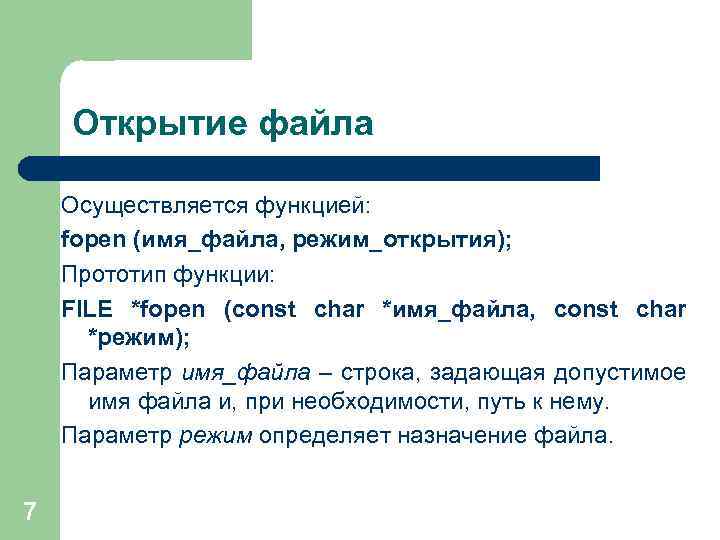 Открытие файла

Осуществляется функцией:

fopen (имя_файла, режим_открытия);

Прототип функции:

FILE *fopen (const char *имя_файла, const char *режим);

Параметр имя_файла – строка, задающая допустимое имя файла и, при необходимости, путь к нему.

Параметр режим определяет назначение файла.

7